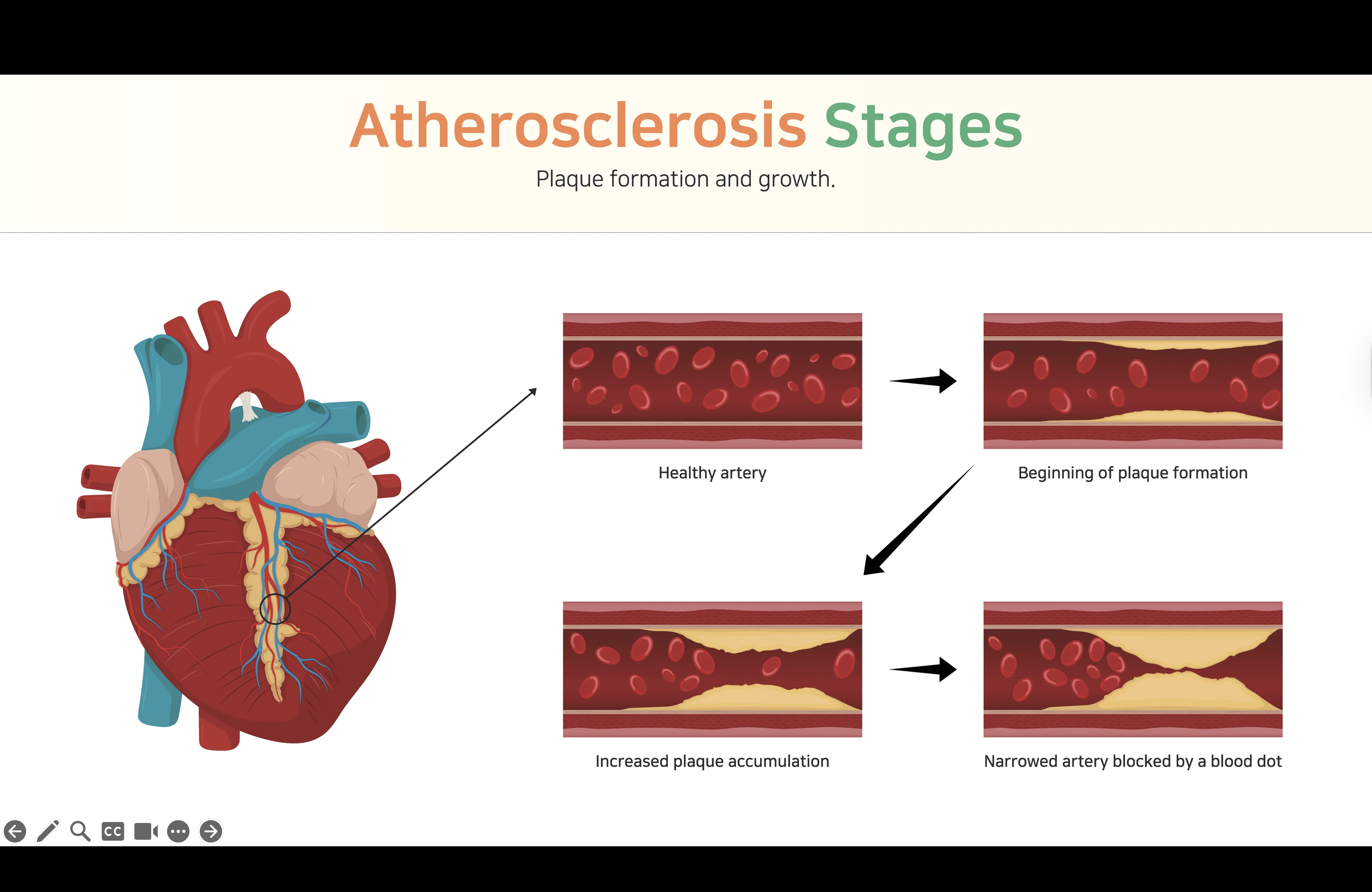 Atherosclerosis Stages

Plaque formation and growth.

Healthy artery

Beginning of plaque formation

Increased plaque accumulation

Narrowed artery blocked by a blood dot

CC